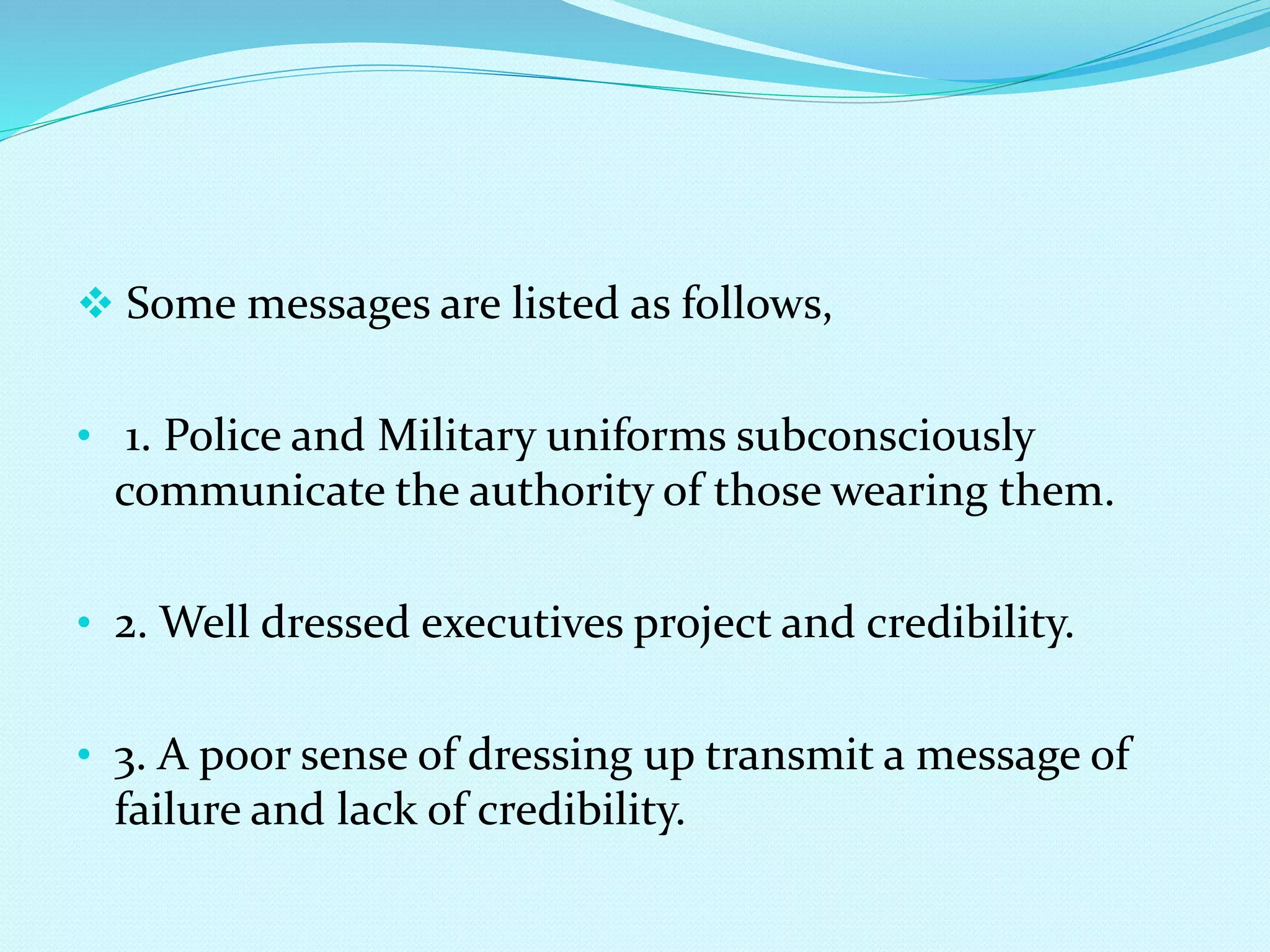 ❖ Some messages are listed as follows,

• 1. Police and Military uniforms subconsciously communicate the authority of those wearing them.

• 2. Well dressed executives project and credibility.

• 3. A poor sense of dressing up transmit a message of failure and lack of credibility.